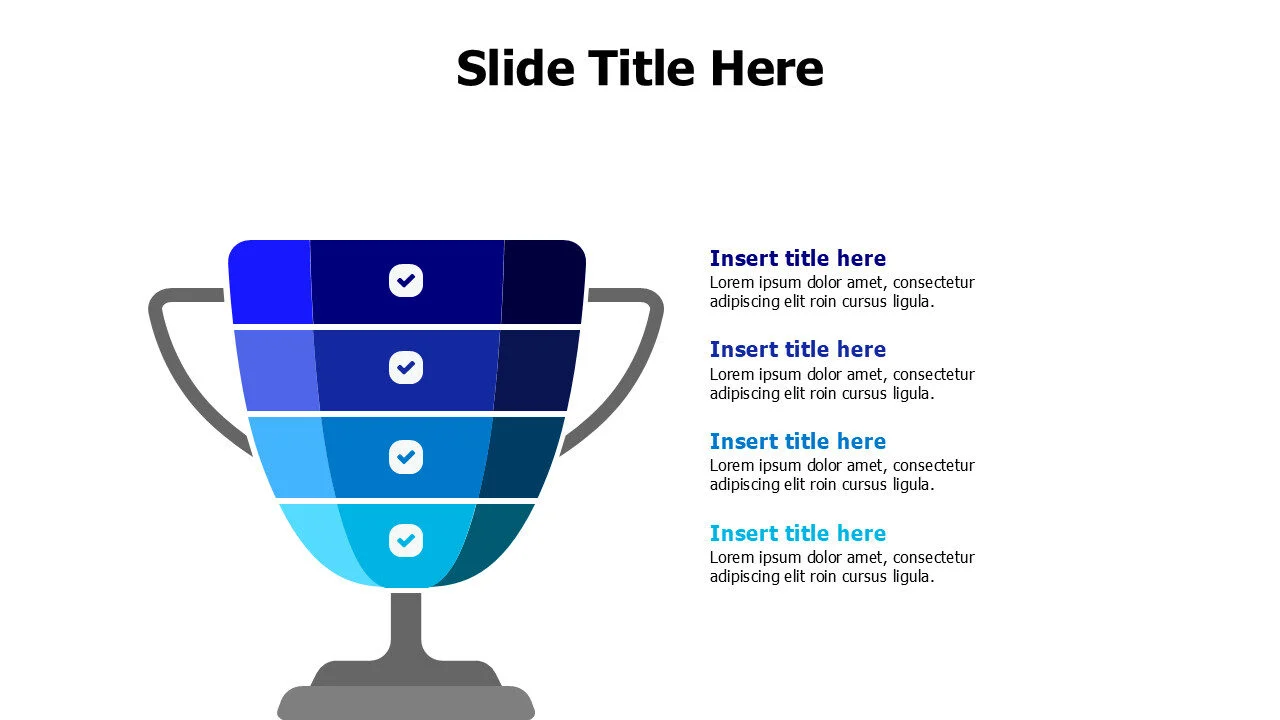 Slide Title Here

Insert title here
Lorem ipsum dolor amet, consectetur adipiscing elit roin cursus ligula.

Insert title here
Lorem ipsum dolor amet, consectetur adipiscing elit roin cursus ligula.

Insert title here
Lorem ipsum dolor amet, consectetur adipiscing elit roin cursus ligula.

Insert title here
Lorem ipsum dolor amet, consectetur adipiscing elit roin cursus ligula.